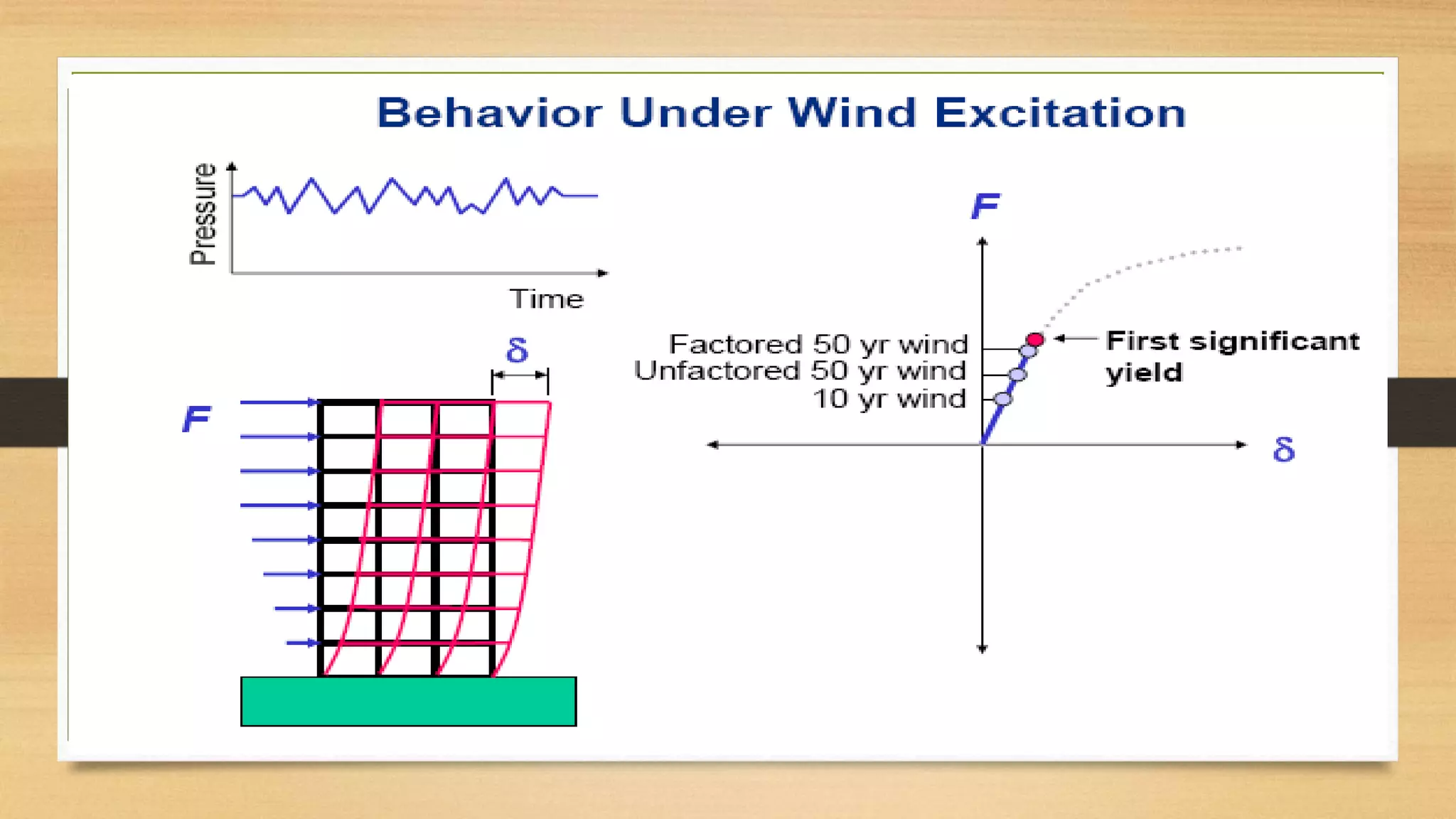 Behavior Under Wind Excitation

Pressure

Time

$\delta$

F

F

Factored 50 yr wind
Unfactored 50 yr wind
10 yr wind

First significant yield

$\delta$